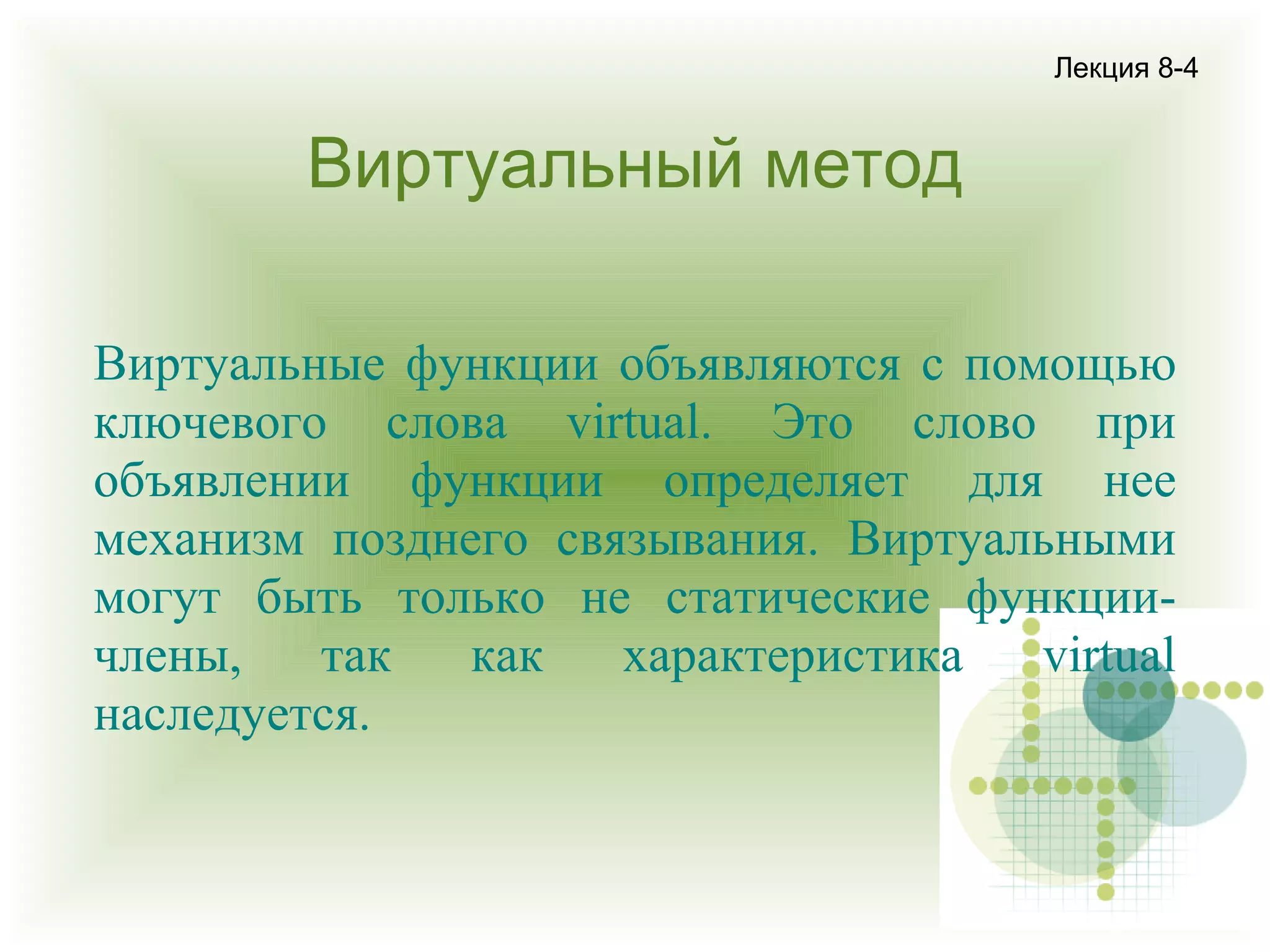 Лекция 8-4

Виртуальный метод

Виртуальные функции объявляются с помощью ключевого слова virtual. Это слово при объявлении функции определяет для нее механизм позднего связывания. Виртуальными могут быть только не статические функции-члены, так как характеристика virtual наследуется.